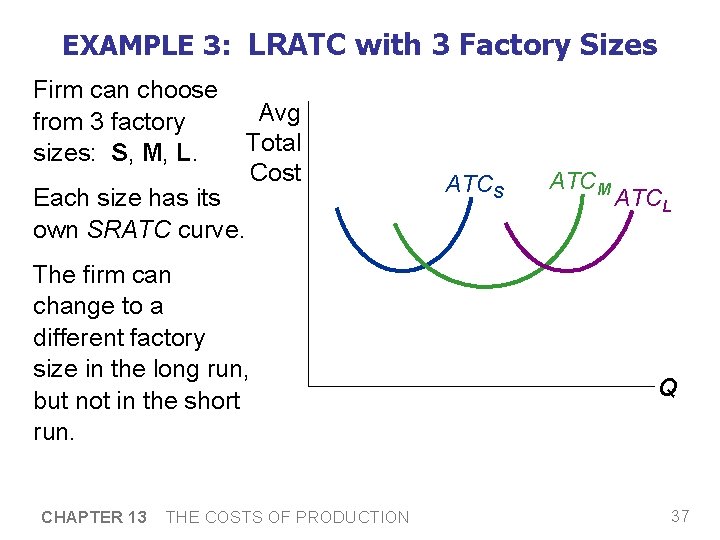 EXAMPLE 3: LRATC with 3 Factory Sizes

Firm can choose from 3 factory sizes: S, M, L.

Each size has its own SRATC curve.

The firm can change to a different factory size in the long run, but not in the short run.

Avg Total Cost

$ATC_S$

$ATC_M$

$ATC_L$

Q

CHAPTER 13 THE COSTS OF PRODUCTION

37